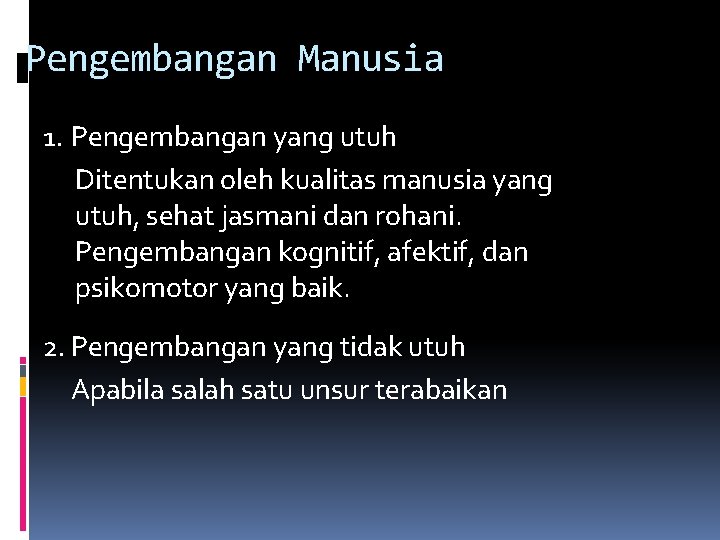 Pengembangan Manusia

1. Pengembangan yang utuh

Ditentukan oleh kualitas manusia yang utuh, sehat jasmani dan rohani. Pengembangan kognitif, afektif, dan psikomotor yang baik.

2. Pengembangan yang tidak utuh

Apabila salah satu unsur terabaikan